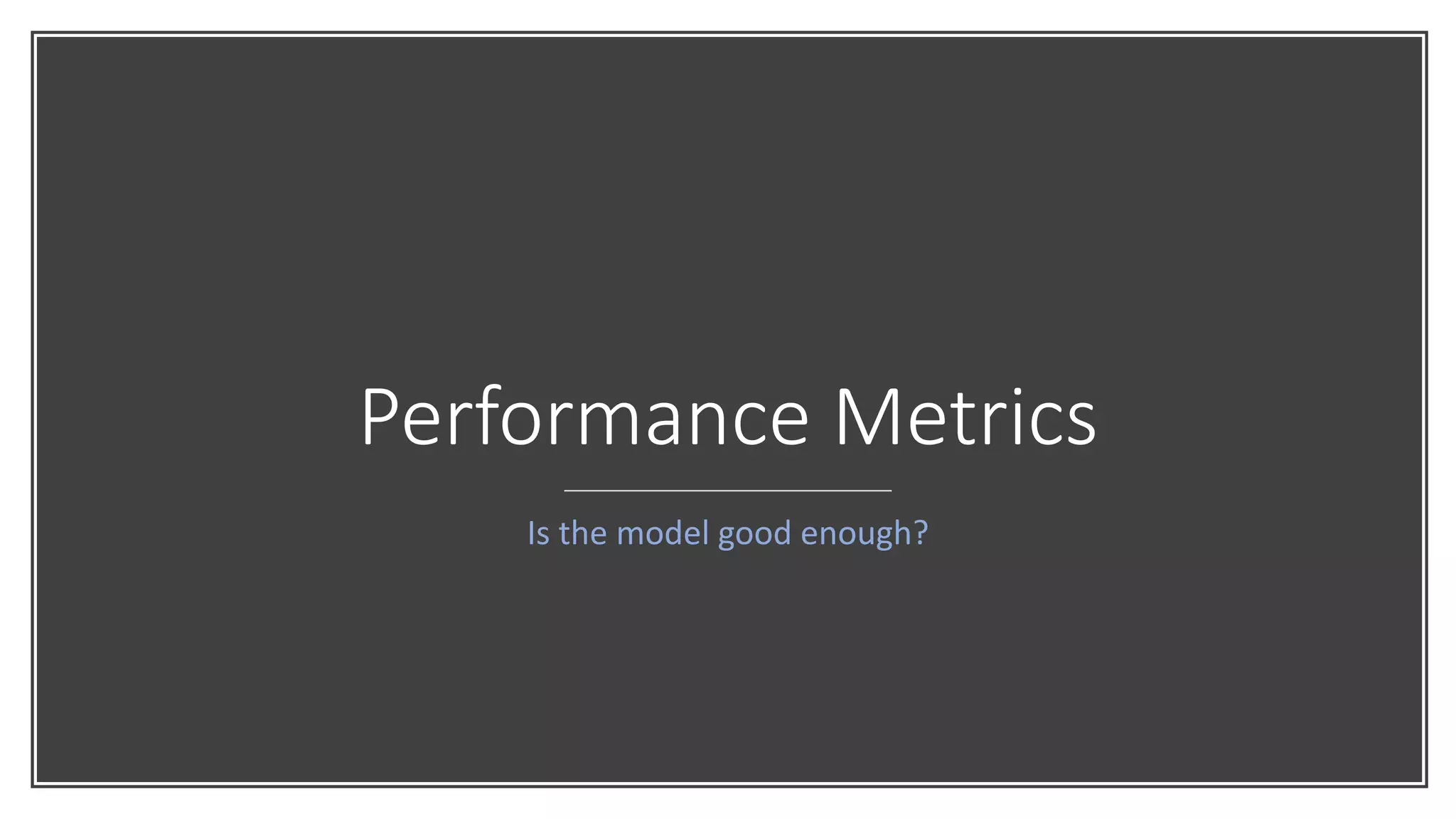 Performance Metrics

Is the model good enough?